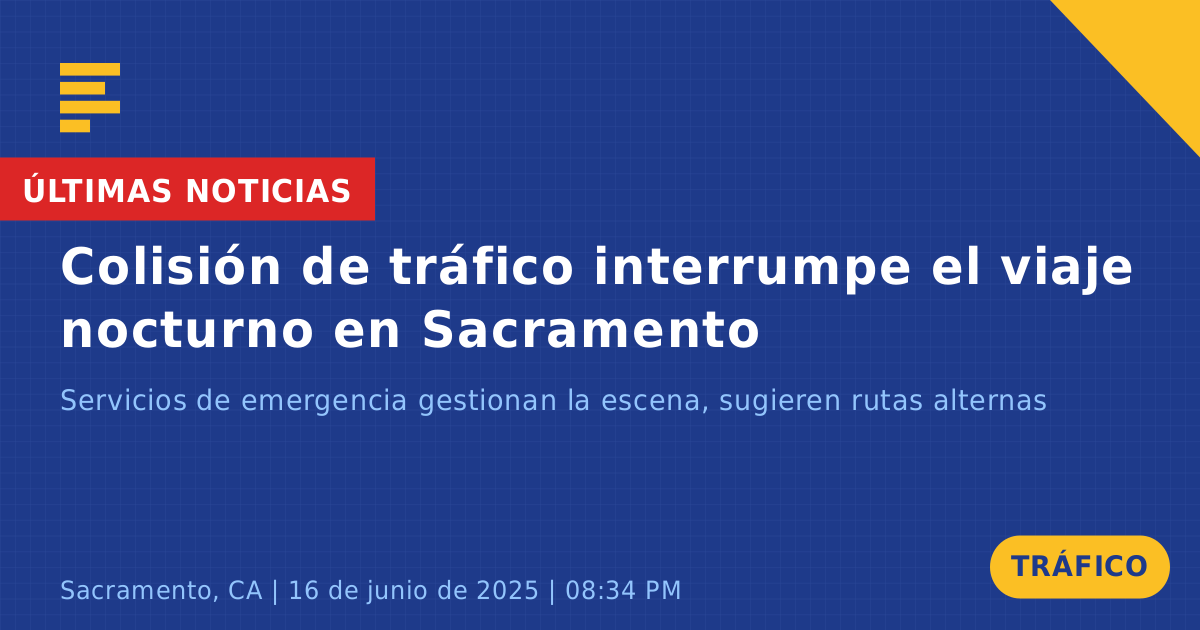 ÚLTIMAS NOTICIAS

Colisión de tráfico interrumpe el viaje nocturno en Sacramento

Servicios de emergencia gestionan la escena, sugieren rutas alternas

Sacramento, CA | 16 de junio de 2025 | 08:34 PM

TRÁFICO